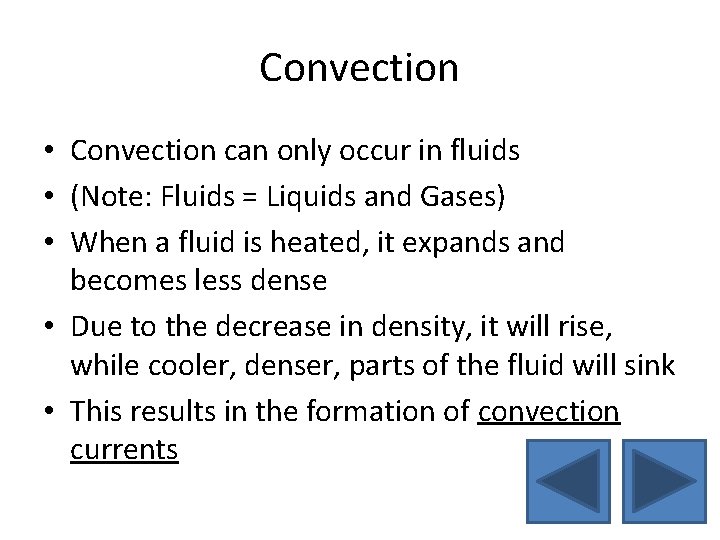 Convection

• Convection can only occur in fluids
• (Note: Fluids = Liquids and Gases)
• When a fluid is heated, it expands and becomes less dense
• Due to the decrease in density, it will rise, while cooler, denser, parts of the fluid will sink
• This results in the formation of convection currents